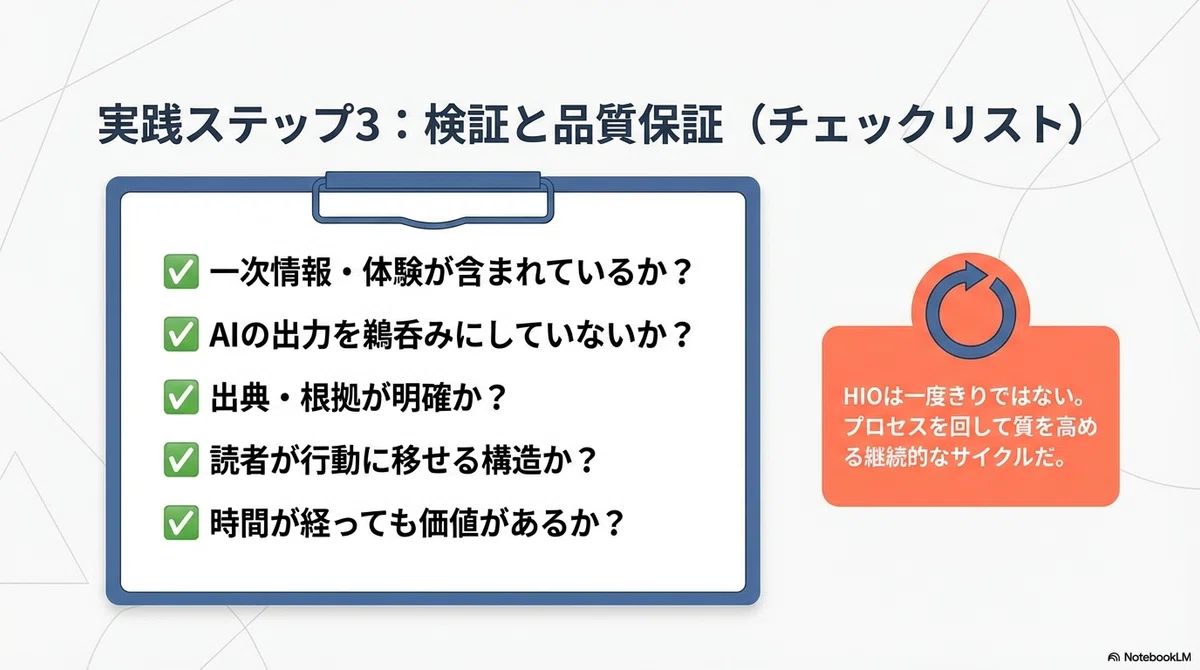 実践ステップ3：検証と品質保証（チェックリスト）

✅ 一次情報・体験が含まれているか？

✅ AIの出力を鵜呑みにしていないか？

✅ 出典・根拠が明確か？

✅ 読者が行動に移せる構造か？

✅ 時間が経っても価値があるか？

HIOは一度きりではない。プロセスを回して質を高める継続的なサイクルだ。

NotebookLM